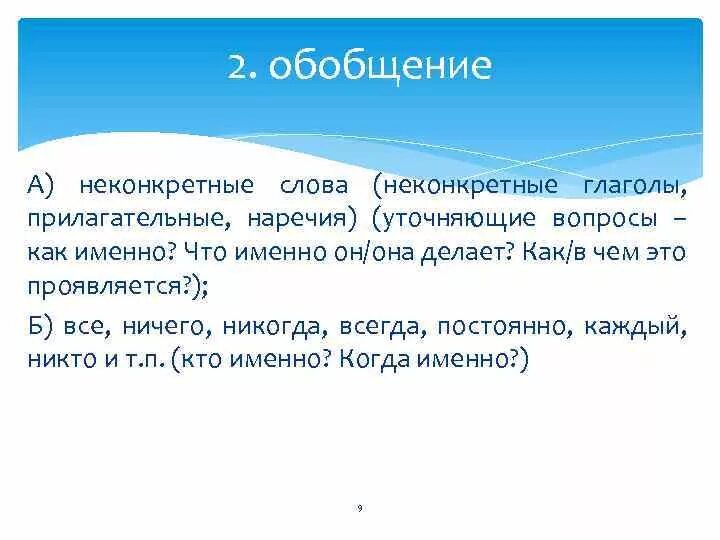 2. обобщение

А) неконкретные слова (неконкретные глаголы, прилагательные, наречия) (уточняющие вопросы – как именно? Что именно он/она делает? Как/в чем это проявляется?);

Б) все, ничего, никогда, всегда, постоянно, каждый, никто и т.п. (кто именно? Когда именно?)

9